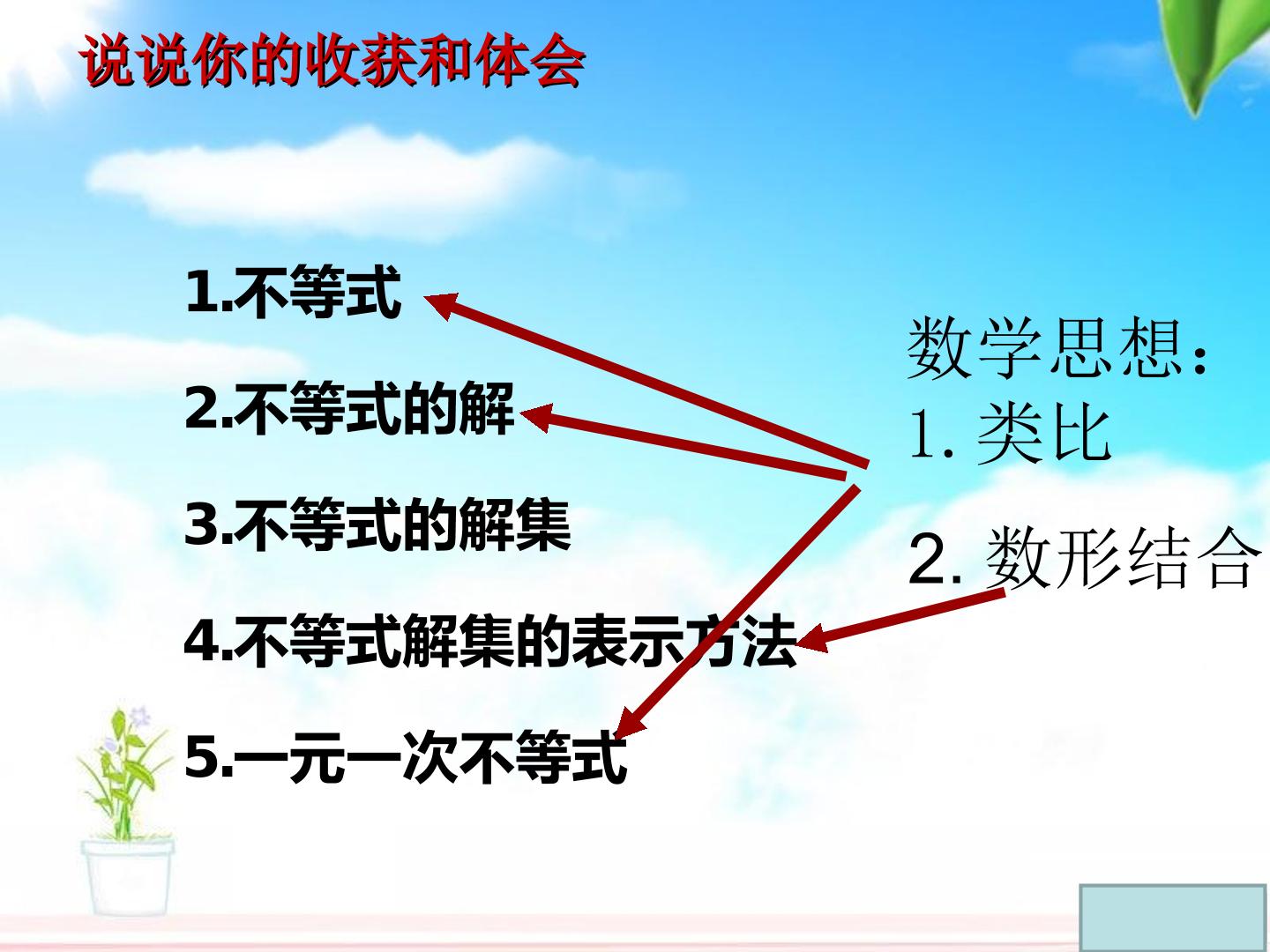 说说你的收获和体会

1.不等式

2.不等式的解

3.不等式的解集

4.不等式解集的表示方法

5.一元一次不等式

数学思想:
1.类比

2.数形结合